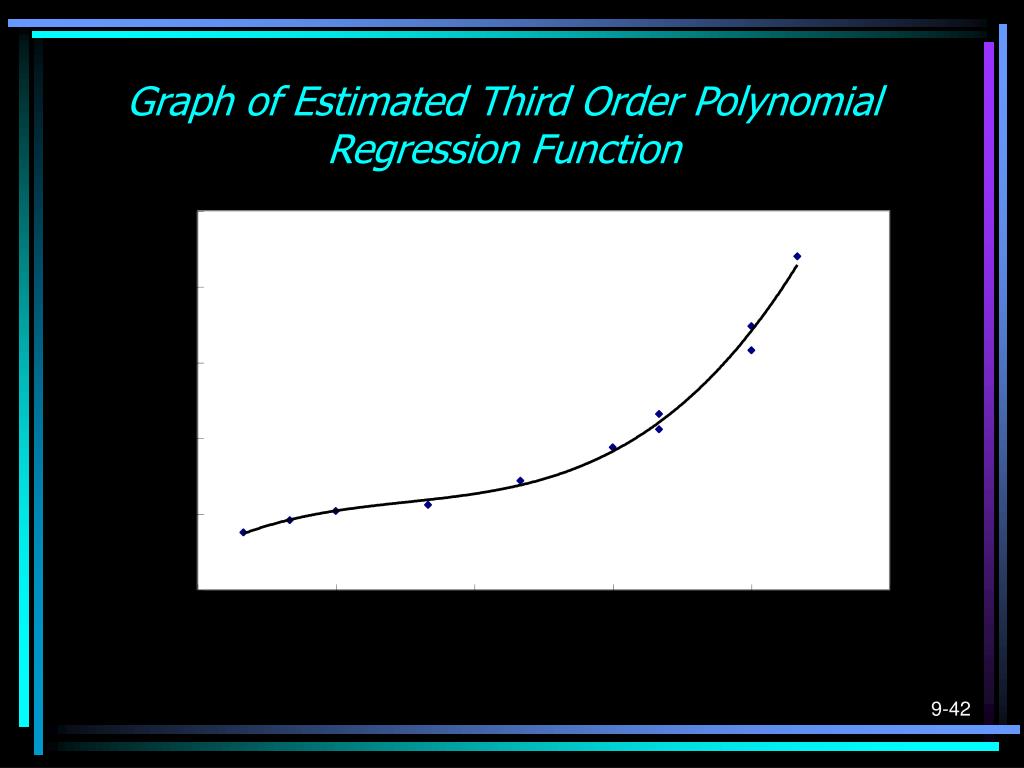 Graph of Estimated Third Order Polynomial Regression Function

9-42